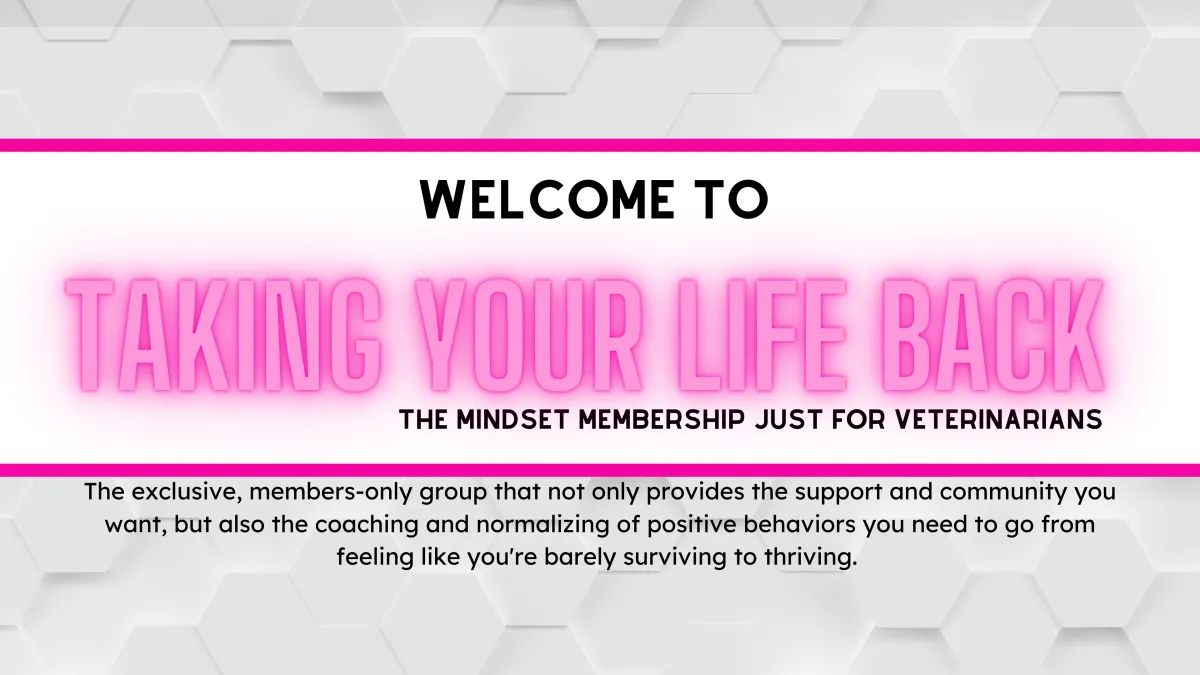 WELCOME TO

TAKING YOUR LIFE BACK

THE MINDSET MEMBERSHIP JUST FOR VETERINARIANS

The exclusive, members-only group that not only provides the support and community you want, but also the coaching and normalizing of positive behaviors you need to go from feeling like you're barely surviving to thriving.